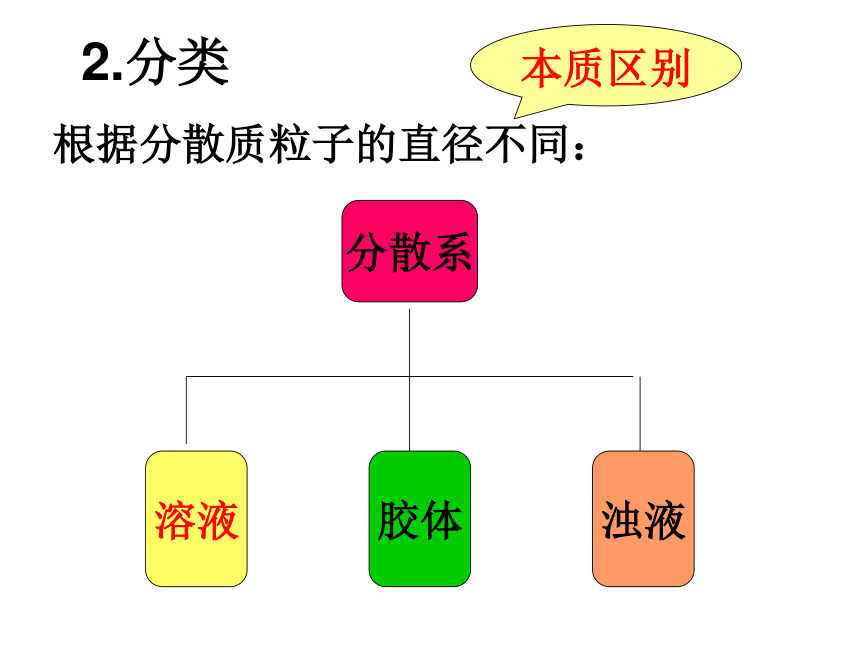 2.分类

本质区别

根据分散质粒子的直径不同：

分散系

溶液

胶体

浊液